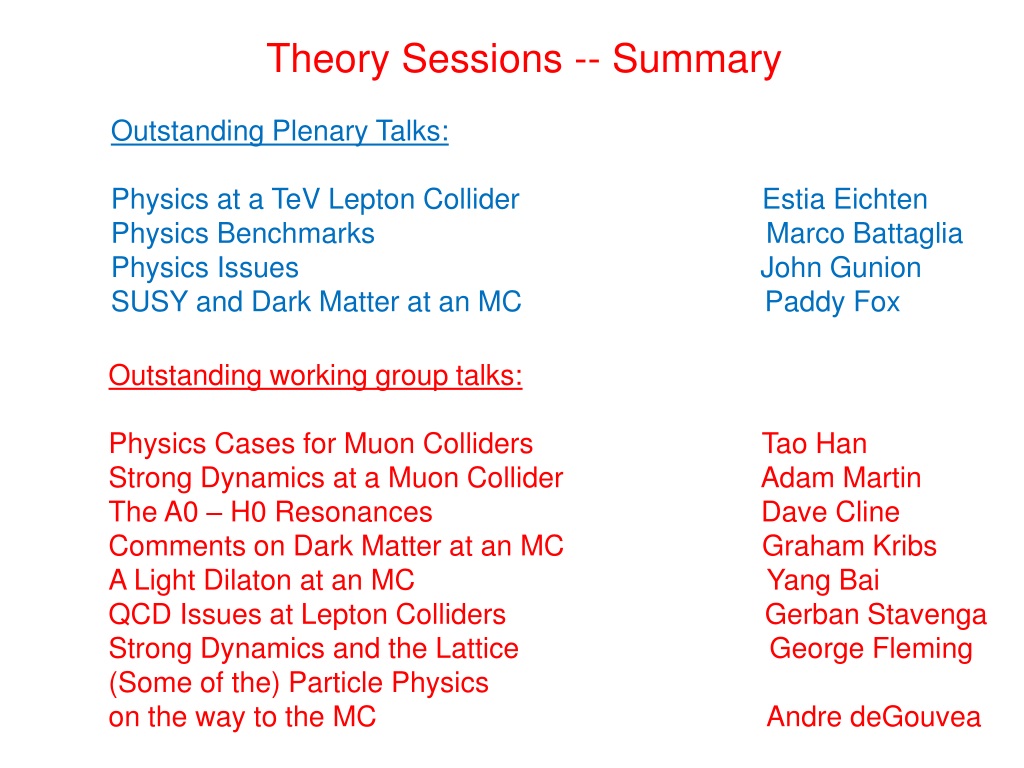 Theory Sessions -- Summary

Outstanding Plenary Talks:

Physics at a TeV Lepton Collider Estia Eichten
Physics Benchmarks Marco Battaglia
Physics Issues John Gunion
SUSY and Dark Matter at an MC Paddy Fox

Outstanding working group talks:

Physics Cases for Muon Colliders Tao Han
Strong Dynamics at a Muon Collider Adam Martin
The A0 – H0 Resonances Dave Cline
Comments on Dark Matter at an MC Graham Kribs
A Light Dilaton at an MC Yang Bai
QCD Issues at Lepton Colliders Gerban Stavenga
Strong Dynamics and the Lattice George Fleming
(Some of the) Particle Physics
on the way to the MC Andre deGouvea